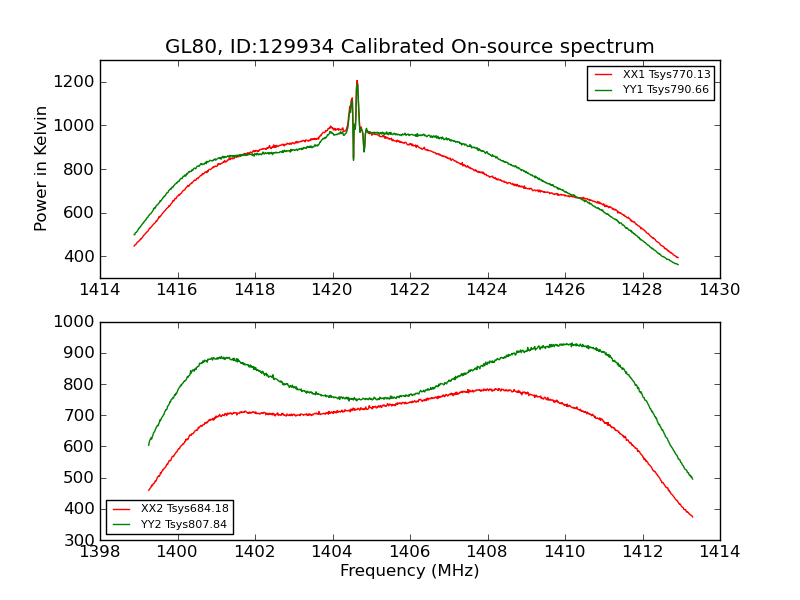 GL80, ID:129934 Calibrated On-source spectrum

XX1 Tsys770.13
YY1 Tsys790.66

Power in Kelvin

1200
1000
800
600
400

1414 1416 1418 1420 1422 1424 1426 1428 1430

1000
900
800
700
600
500
400
300

XX2 Tsys684.18
YY2 Tsys807.84

1398 1400 1402 1404 1406 1408 1410 1412 1414

Frequency (MHz)